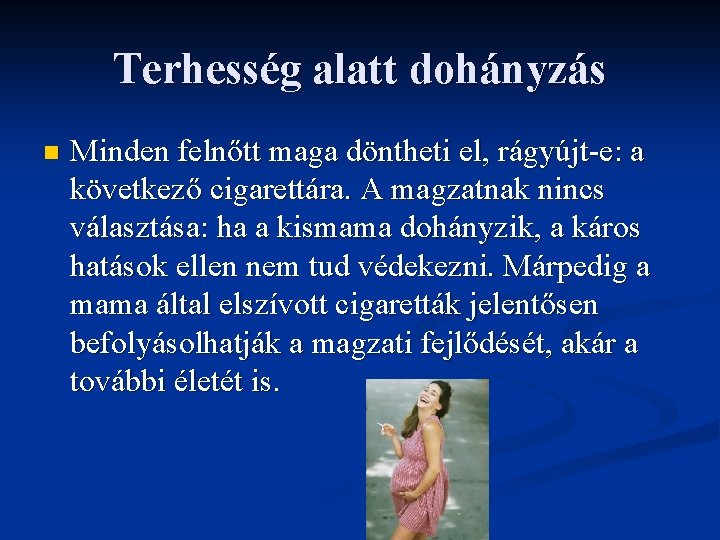 Terhesség alatt dohányzás

Minden felnőtt maga döntheti el, rágyújt-e: a következő cigarettára. A magzatnak nincs választása: ha a kismama dohányzik, a káros hatások ellen nem tud védekezni. Márpedig a mama által elszívott cigaretták jelentősen befolyásolhatják a magzati fejlődését, akár a további életét is.